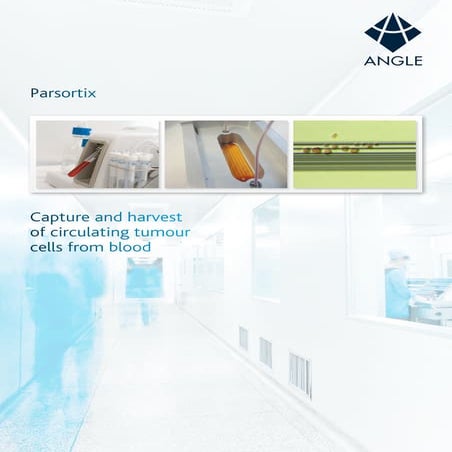 ANGLE

Parsortix

Capture and harvest of circulating tumour cells from blood